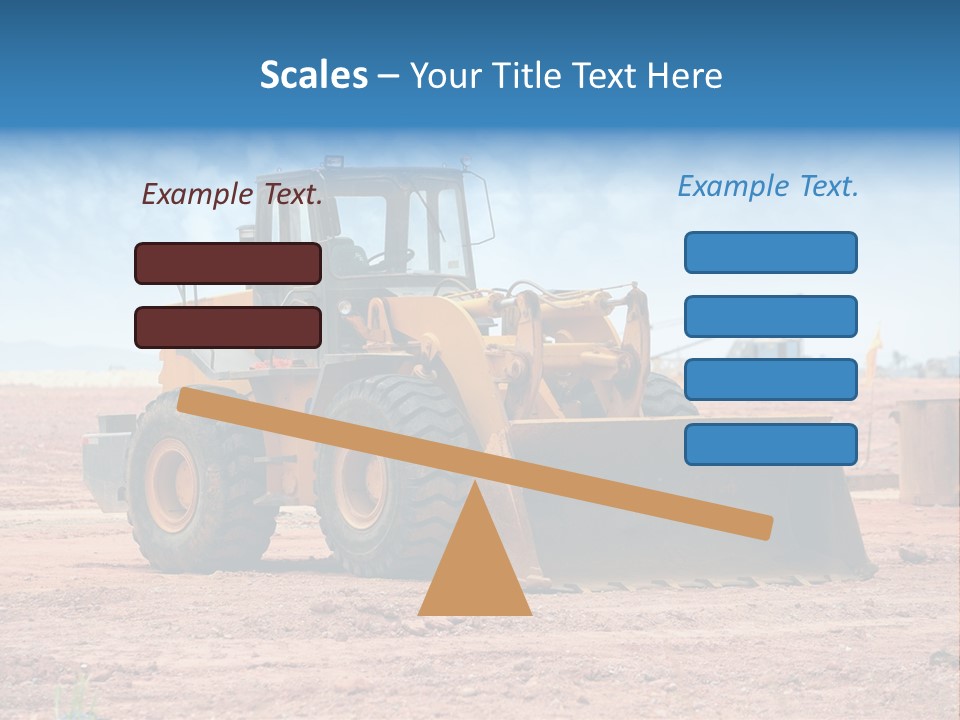 Scales – Your Title Text Here

Example Text.

Example Text.